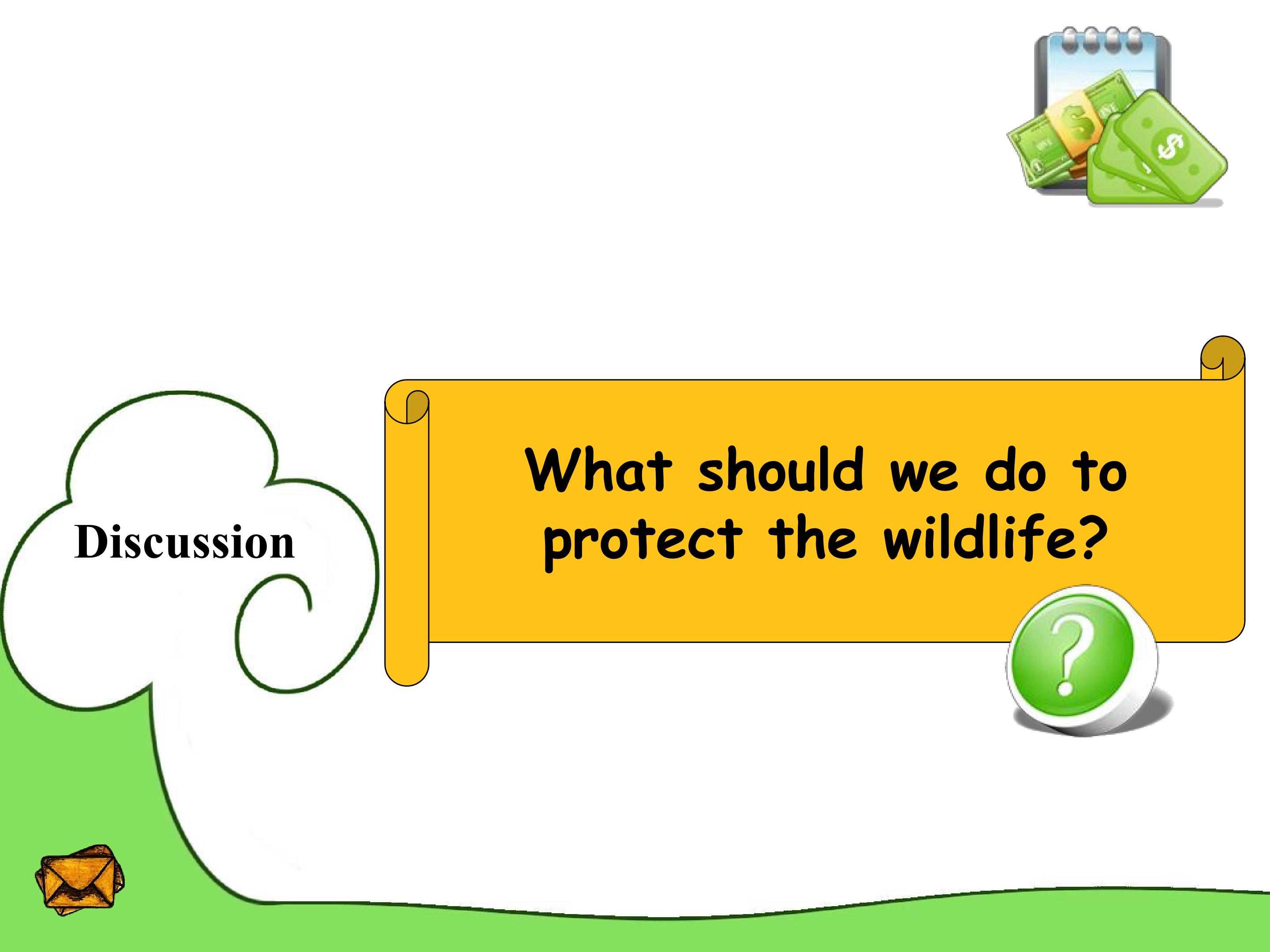 Discussion

What should we do to protect the wildlife?